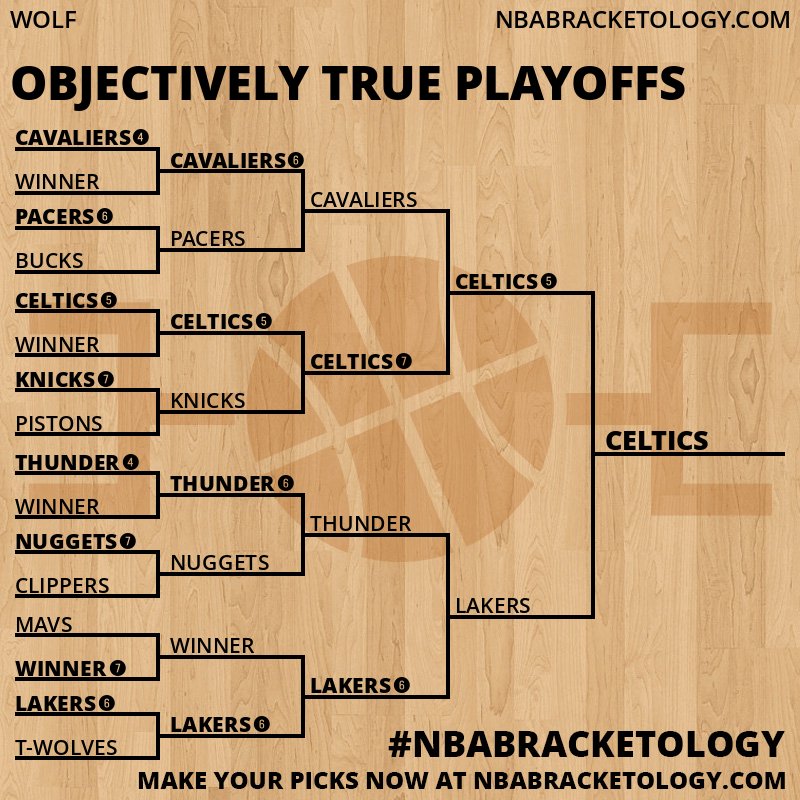 WOLF

NBABRACKETOLOGY.COM

OBJECTIVELY TRUE PLAYOFFS

CAVALIERS 4
WINNER
PACERS 6
BUCKS
CELTICS 5
WINNER
KNICKS 7
PISTONS
THUNDER 4
WINNER
NUGGETS 7
CLIPPERS
MAVS
WINNER 7
LAKERS 6
T-WOLVES

CAVALIERS 6
PACERS
CELTICS 5
KNICKS
THUNDER 6
NUGGETS
WINNER
LAKERS 6

CAVALIERS
CELTICS 7
THUNDER
LAKERS 6

CELTICS 5
LAKERS

CELTICS

#NBABRACKETOLOGY

MAKE YOUR PICKS NOW AT NBABRACKETOLOGY.COM